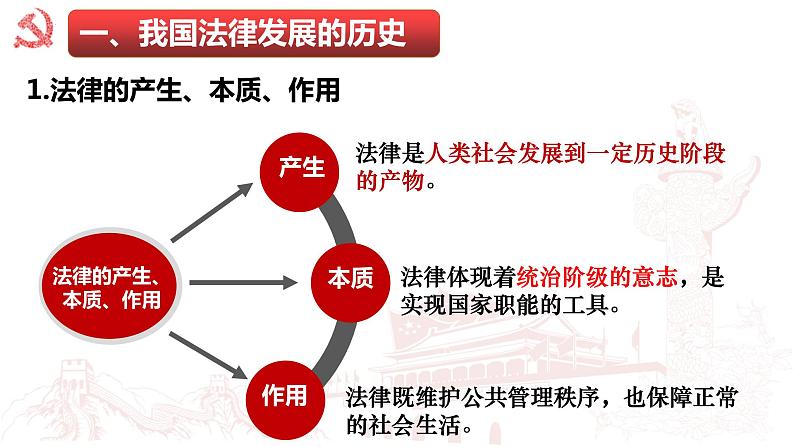 一、我国法律发展的历史

1.法律的产生、本质、作用

法律的产生、本质、作用

产生

法律是人类社会发展到一定历史阶段的产物。

本质

法律体现着统治阶级的意志，是实现国家职能的工具。

作用

法律既维护公共管理秩序，也保障正常的社会生活。